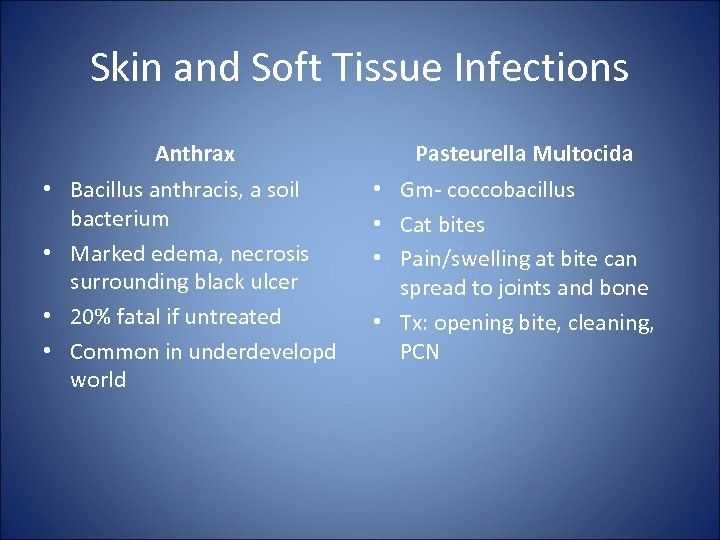 Skin and Soft Tissue Infections

Anthrax

• Bacillus anthracis, a soil bacterium
• Marked edema, necrosis surrounding black ulcer
• 20% fatal if untreated
• Common in underdevelopd world

Pasteurella Multocida

• Gm- coccobacillus
• Cat bites
• Pain/swelling at bite can spread to joints and bone
• Tx: opening bite, cleaning, PCN